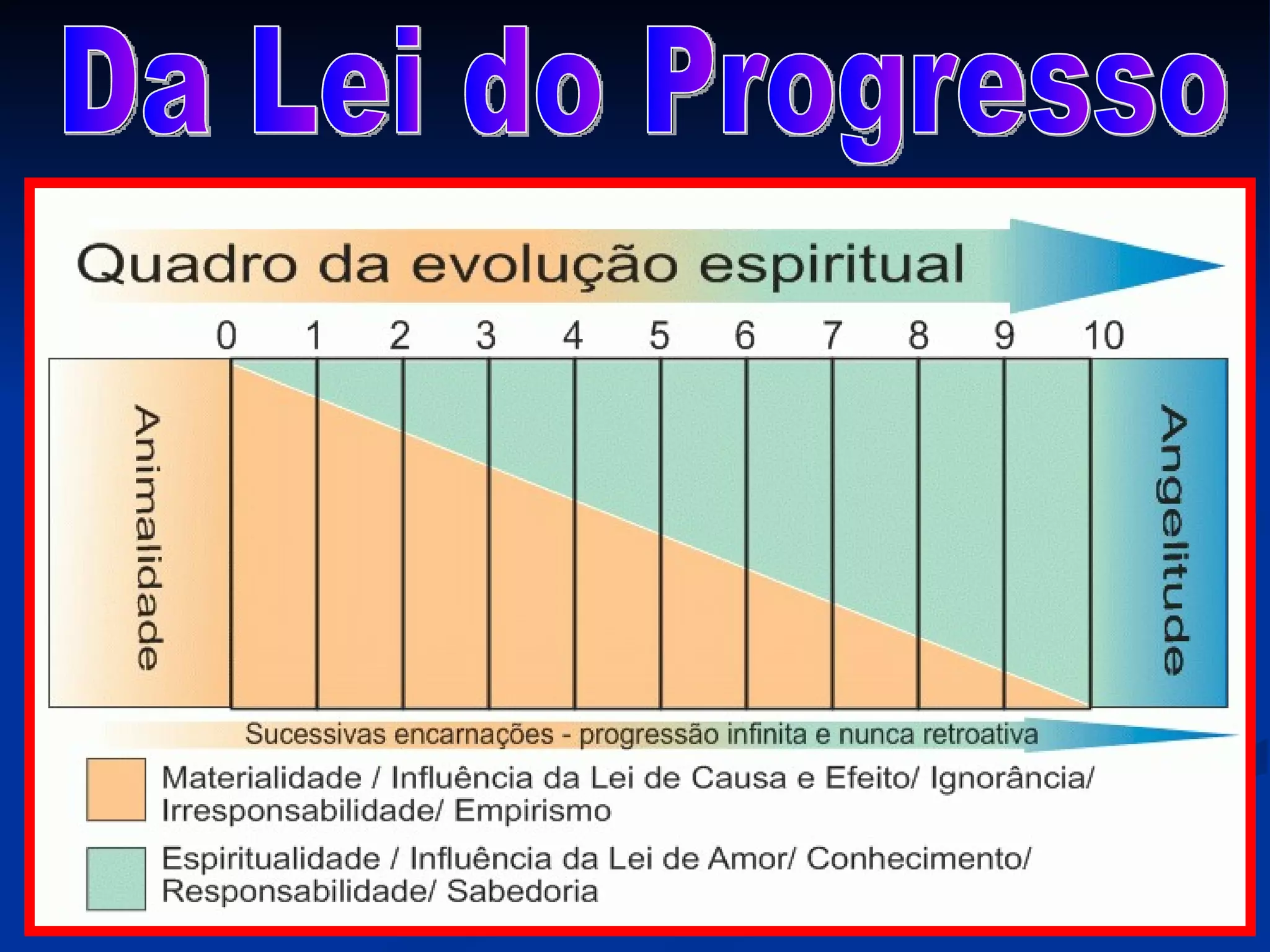 Da Lei do Progresso

Quadro da evolução espiritual

0 1 2 3 4 5 6 7 8 9 10

Animalidade

Angelitude

Sucessivas encarnações - progressão infinita e nunca retroativa

Materialidade / Influência da Lei de Causa e Efeito/ Ignorância/ Irresponsabilidade/ Empirismo

Espiritualidade / Influência da Lei de Amor/ Conhecimento/ Responsabilidade/ Sabedoria